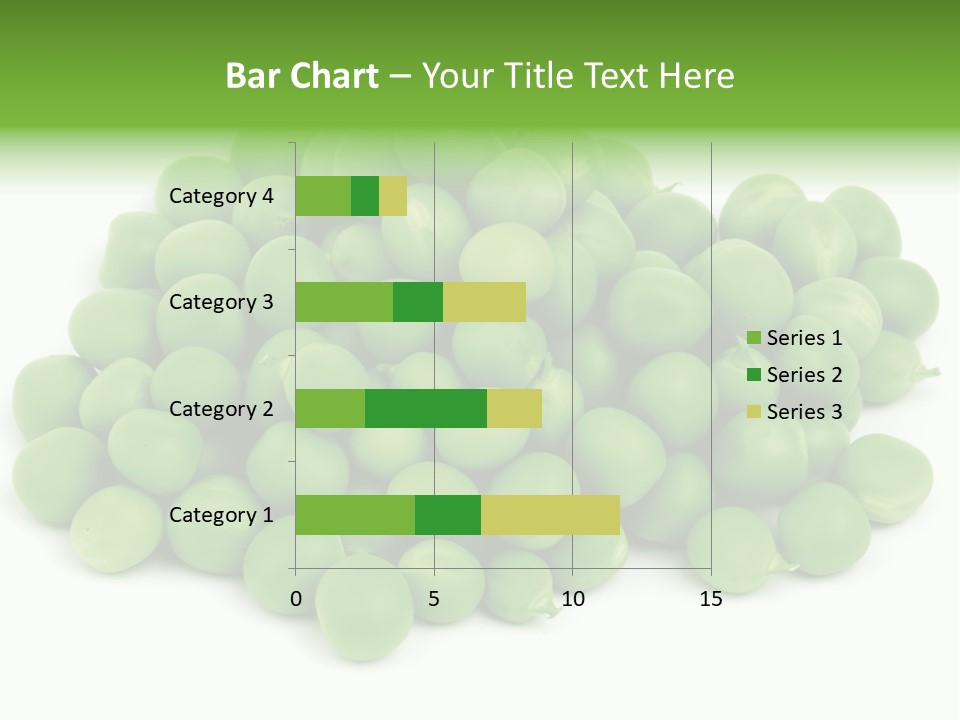 Bar Chart – Your Title Text Here

Category 4
Category 3
Category 2
Category 1

0
5
10
15

Series 1
Series 2
Series 3